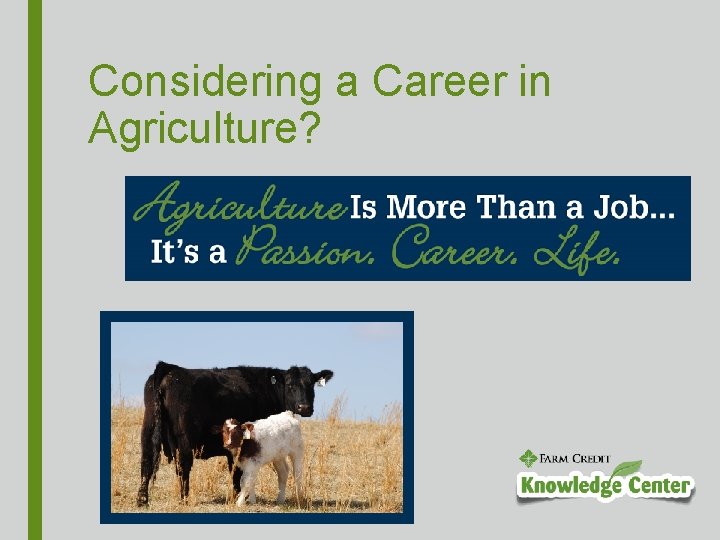 Considering a Career in Agriculture?

Agriculture Is More Than a Job... It's a Passion. Career. Life.

FARM CREDIT
Knowledge Center